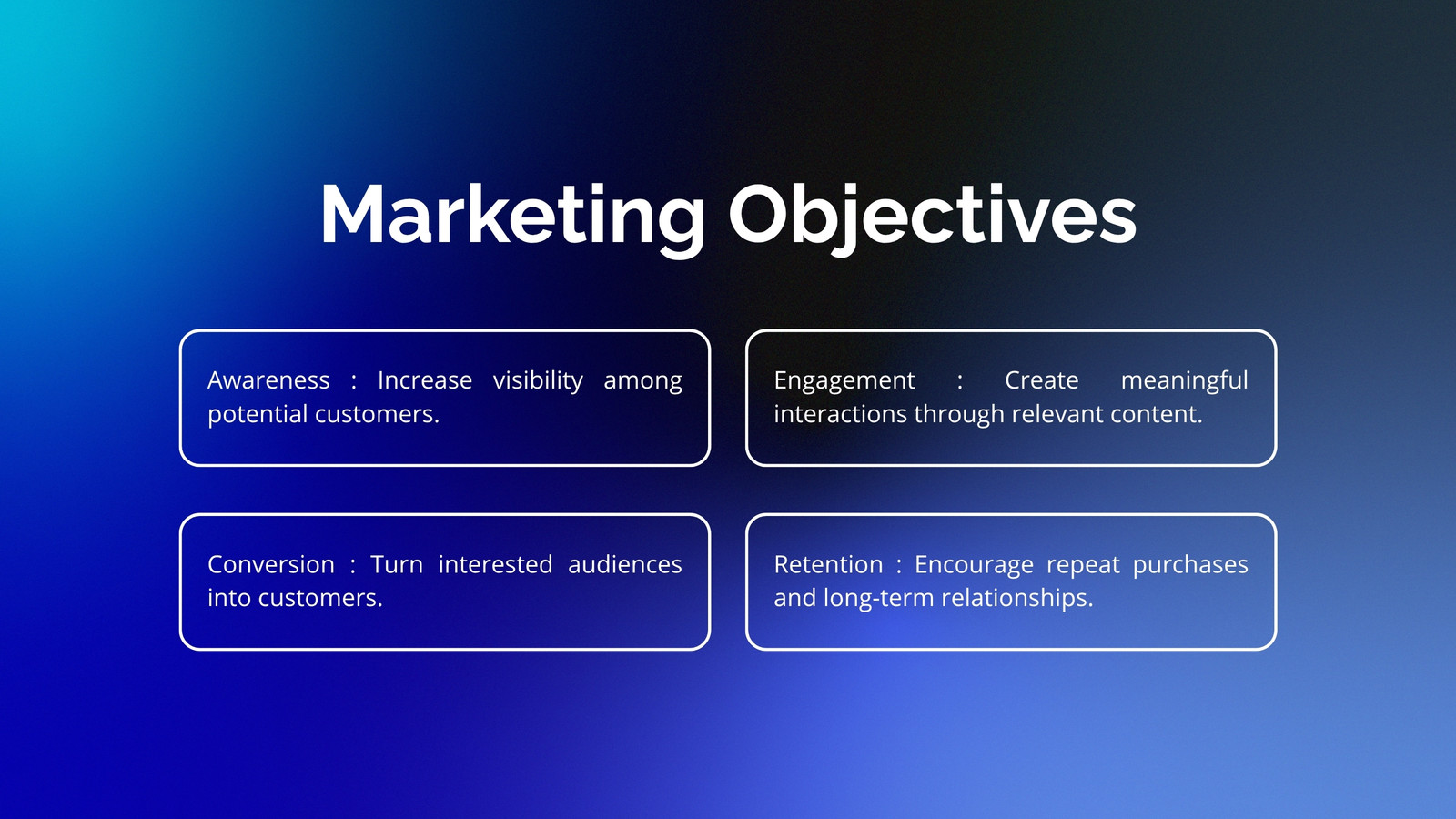 Marketing Objectives

Awareness : Increase visibility among potential customers.

Engagement : Create meaningful interactions through relevant content.

Conversion : Turn interested audiences into customers.

Retention : Encourage repeat purchases and long-term relationships.